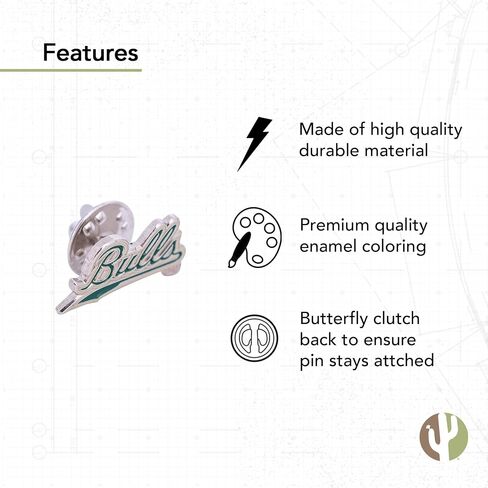 Features

Bulls

Made of high quality durable material

Premium quality enamel coloring

Butterfly clutch back to ensure pin stays attched